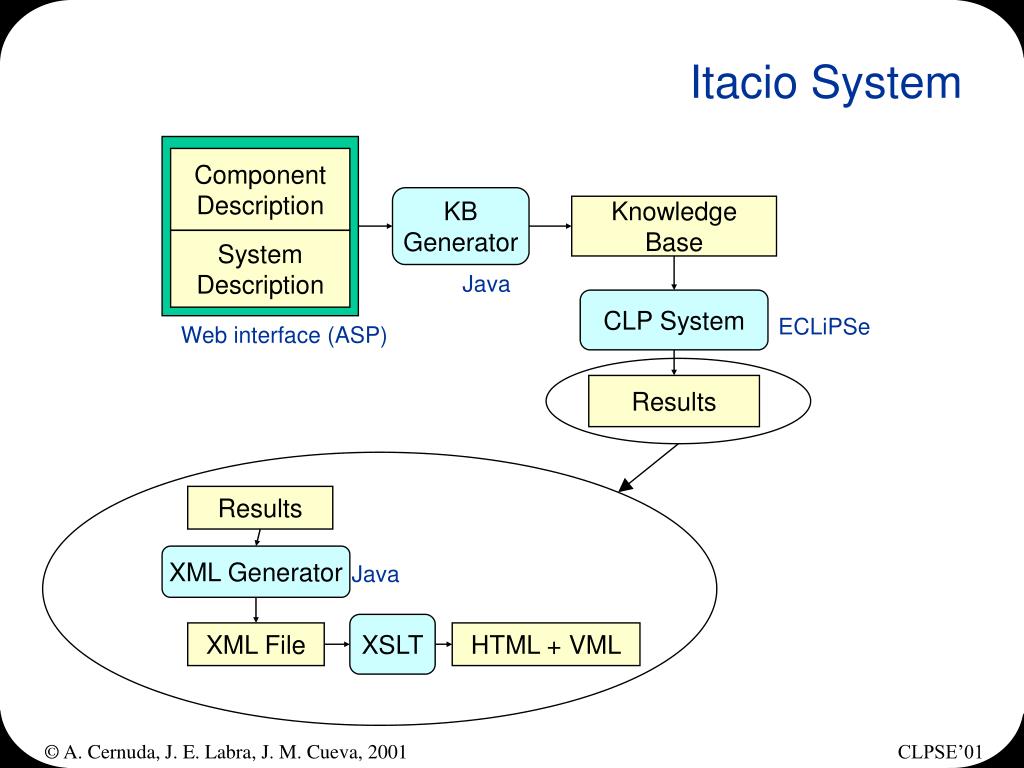 Itacio System

Component Description

System Description

Web interface (ASP)

KB Generator

Java

Knowledge Base

CLP System

ECLiPSe

Results

Results

XML Generator

Java

XML File

XSLT

HTML + VML

© A. Cernuda, J. E. Labra, J. M. Cueva, 2001

CLPSE'01